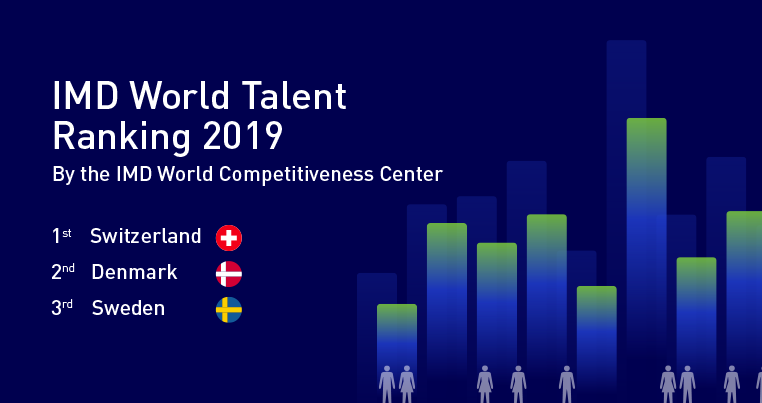 IMD World Talent Ranking 2019

By the IMD World Competitiveness Center

1st Switzerland

2nd Denmark

3rd Sweden